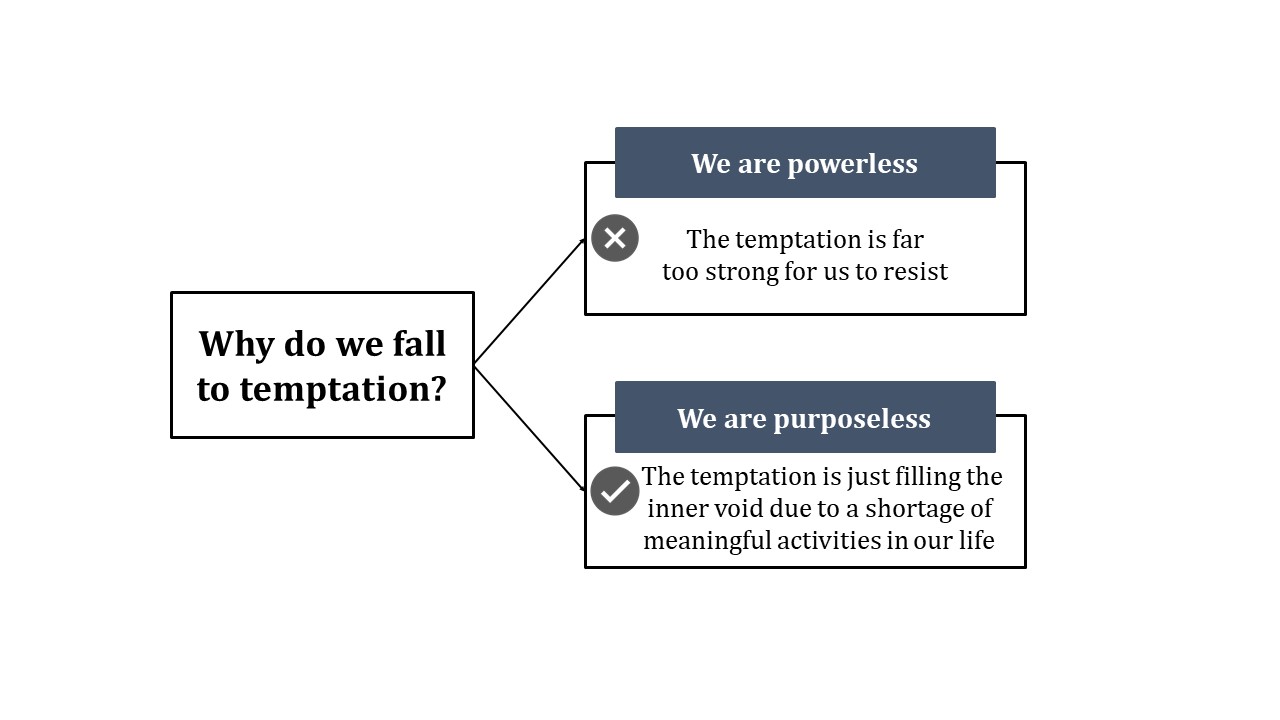 Why do we fall to temptation?

We are powerless

The temptation is far too strong for us to resist

We are purposeless

The temptation is just filling the inner void due to a shortage of meaningful activities in our life